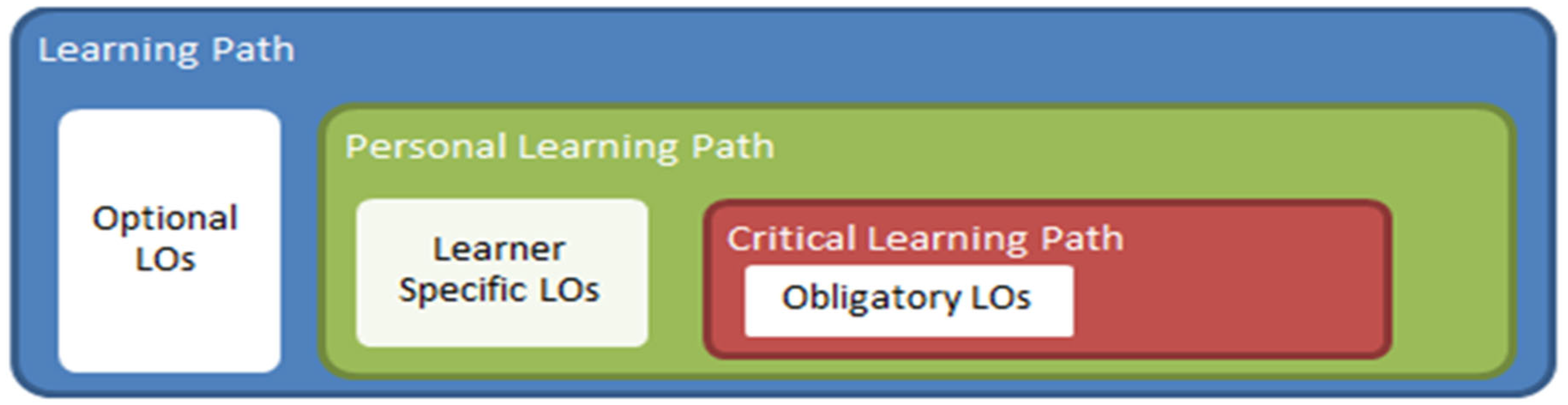 Learning Path

Optional LOs

Personal Learning Path

Learner Specific LOs

Critical Learning Path

Obligatory LOs